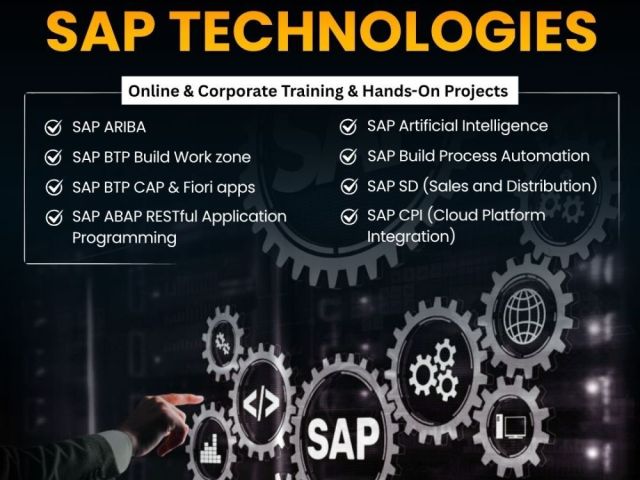 SAP TECHNOLOGIES

Online & Corporate Training & Hands-On Projects

SAP ARIBA

SAP BTP Build Work zone

SAP BTP CAP & Fiori apps

SAP ABAP RESTful Application Programming

SAP Artificial Intelligence

SAP Build Process Automation

SAP SD (Sales and Distribution)

SAP CPI (Cloud Platform Integration)

SAP